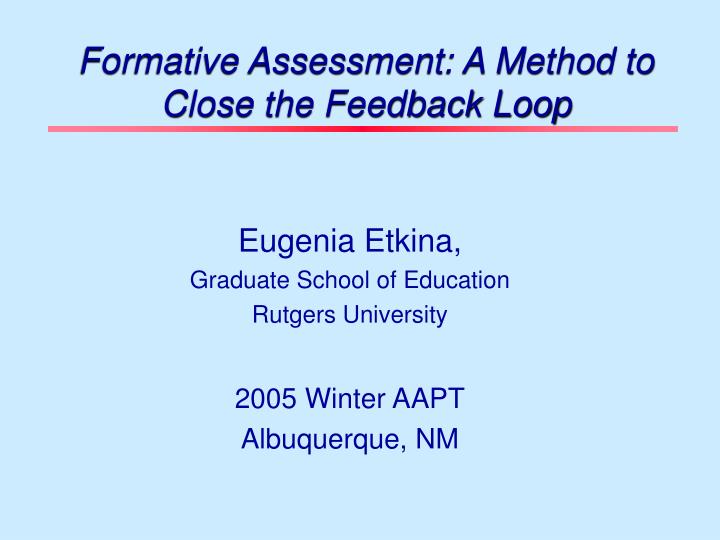 Formative Assessment: A Method to Close the Feedback Loop

Eugenia Etkina,
Graduate School of Education
Rutgers University

2005 Winter AAPT
Albuquerque, NM